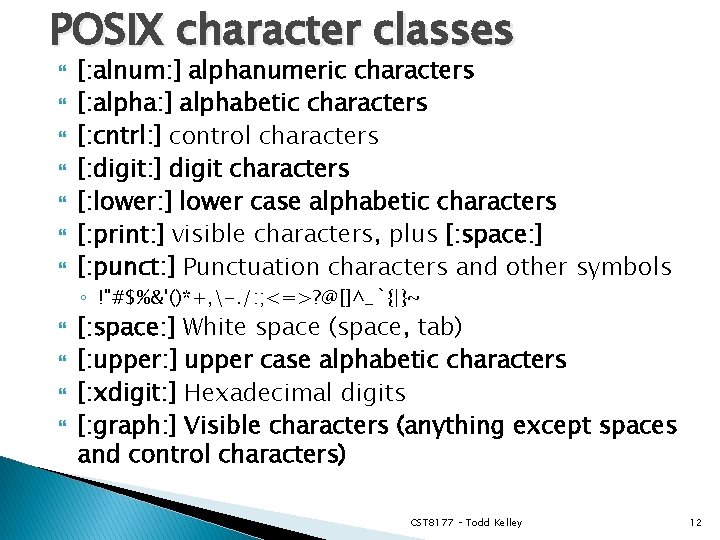 POSIX character classes

[:alnum:] alphanumeric characters
[:alpha:] alphabetic characters
[:cntrl:] control characters
[:digit:] digit characters
[:lower:] lower case alphabetic characters
[:print:] visible characters, plus [:space:]
[:punct:] Punctuation characters and other symbols
◦ !"#$%&'()*+,\-./:;<=>?@[]^_`{|}~
[:space:] White space (space, tab)
[:upper:] upper case alphabetic characters
[:xdigit:] Hexadecimal digits
[:graph:] Visible characters (anything except spaces and control characters)

CST8177 – Todd Kelley

12